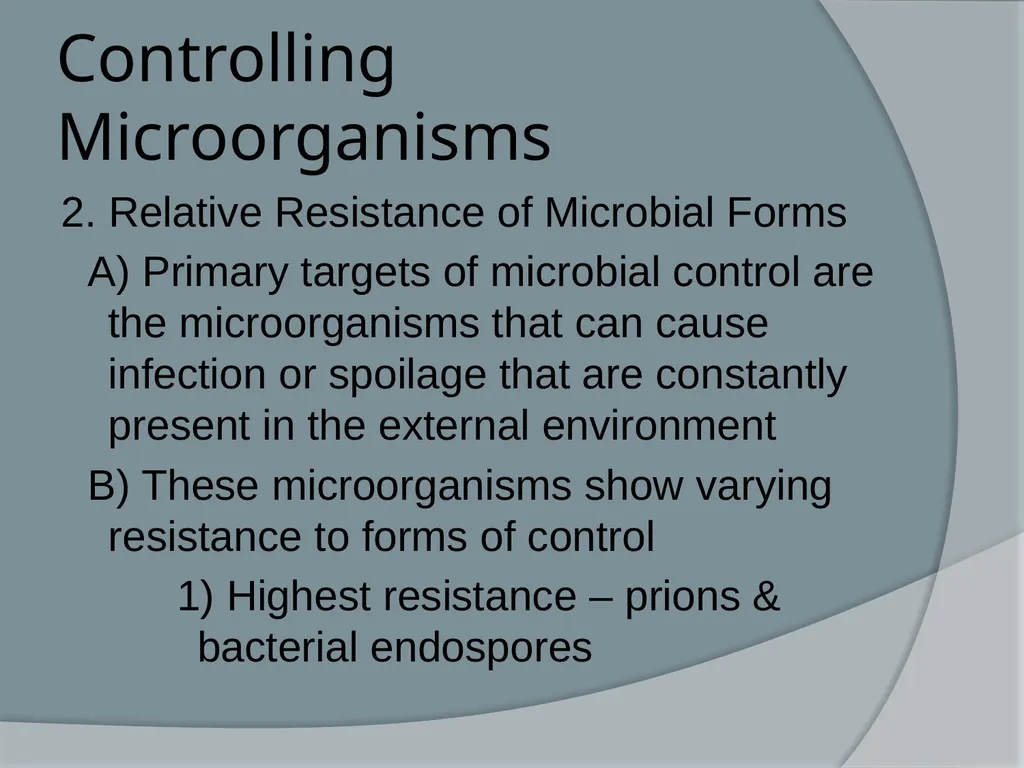 Controlling Microorganisms

2. Relative Resistance of Microbial Forms

A) Primary targets of microbial control are the microorganisms that can cause infection or spoilage that are constantly present in the external environment

B) These microorganisms show varying resistance to forms of control

1) Highest resistance – prions & bacterial endospores